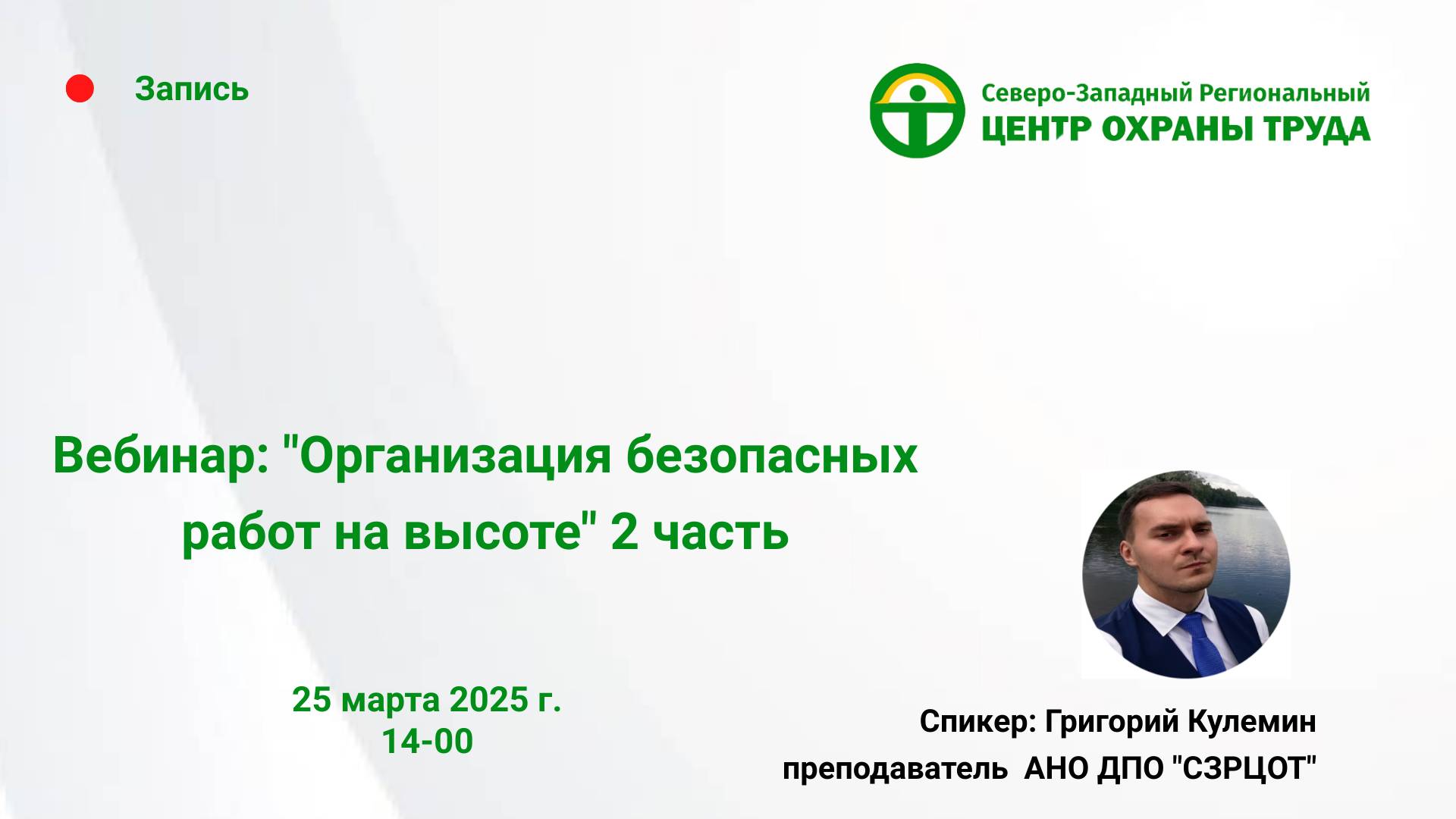 Запись

Северо-Западный Региональный
ЦЕНТР ОХРАНЫ ТРУДА

Вебинар: "Организация безопасных работ на высоте" 2 часть

25 марта 2025 г.
14-00

Спикер: Григорий Кулемин
преподаватель АНО ДПО "СЗРЦОТ"